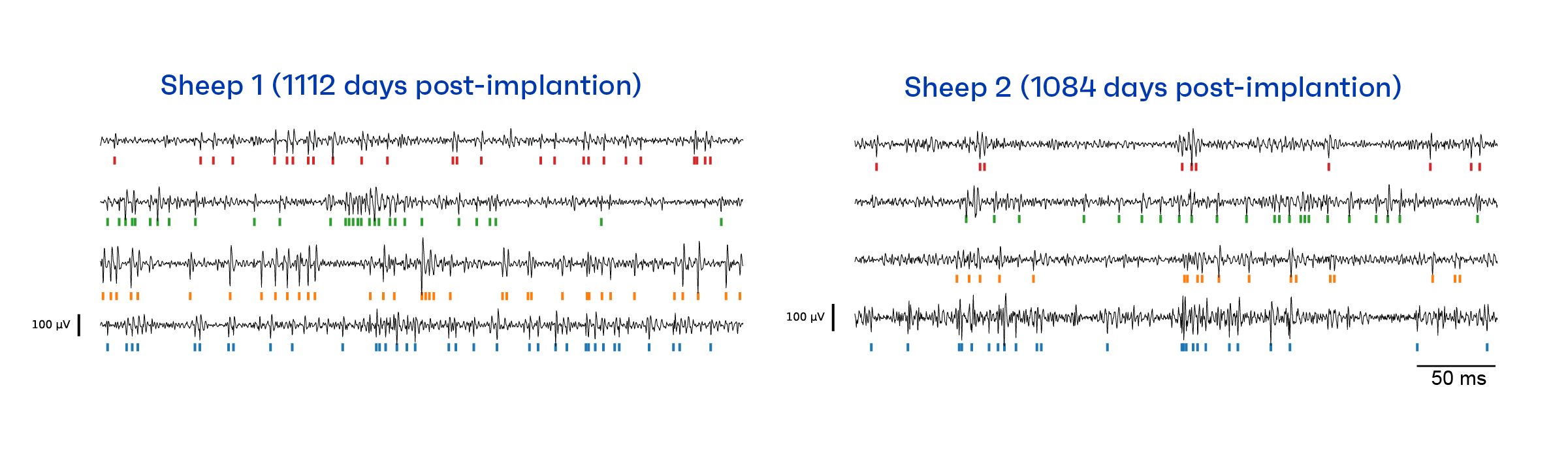 Sheep 1 (1112 days post-implantion)

100 µV

Sheep 2 (1084 days post-implantion)

100 µV

50 ms